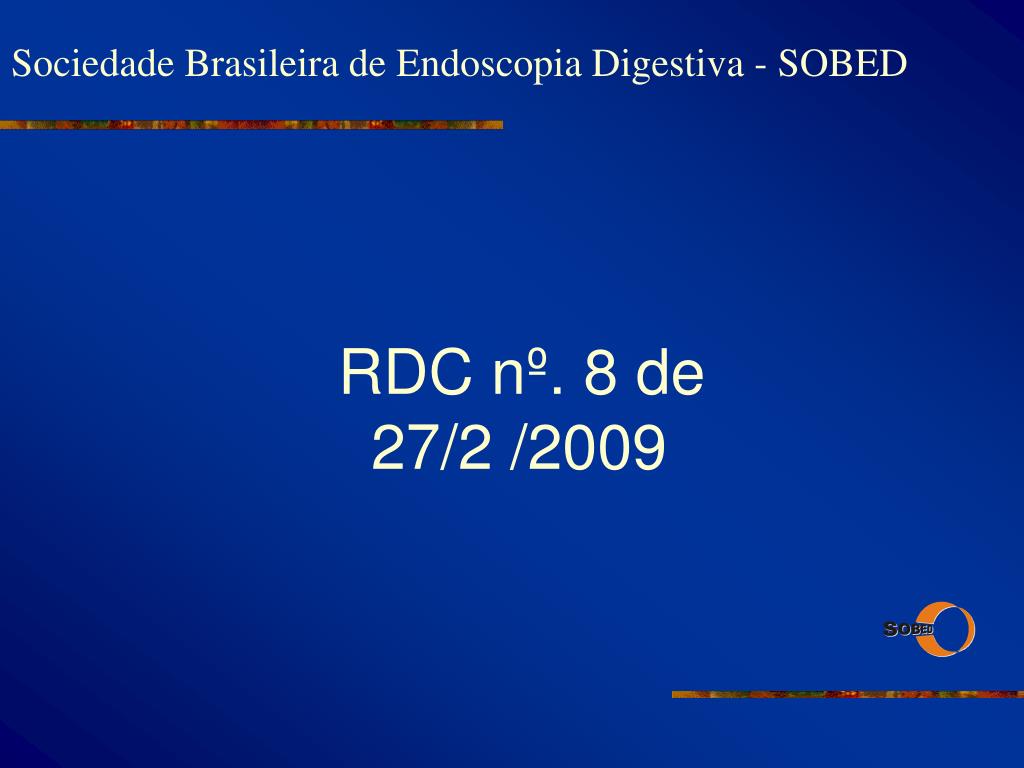 Sociedade Brasileira de Endoscopia Digestiva - SOBED

RDC nº. 8 de 27/2 /2009

SOBED